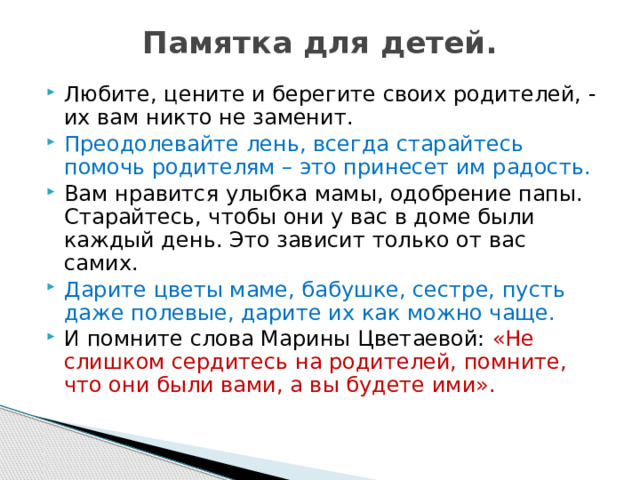 Памятка для детей.

Любите, цените и берегите своих родителей, - их вам никто не заменит.

Преодолевайте лень, всегда старайтесь помочь родителям – это принесет им радость.

Вам нравится улыбка мамы, одобрение папы. Старайтесь, чтобы они у вас в доме были каждый день. Это зависит только от вас самих.

Дарите цветы маме, бабушке, сестре, пусть даже полевые, дарите их как можно чаще.

И помните слова Марины Цветаевой: «Не слишком сердитесь на родителей, помните, что они были вами, а вы будете ими».